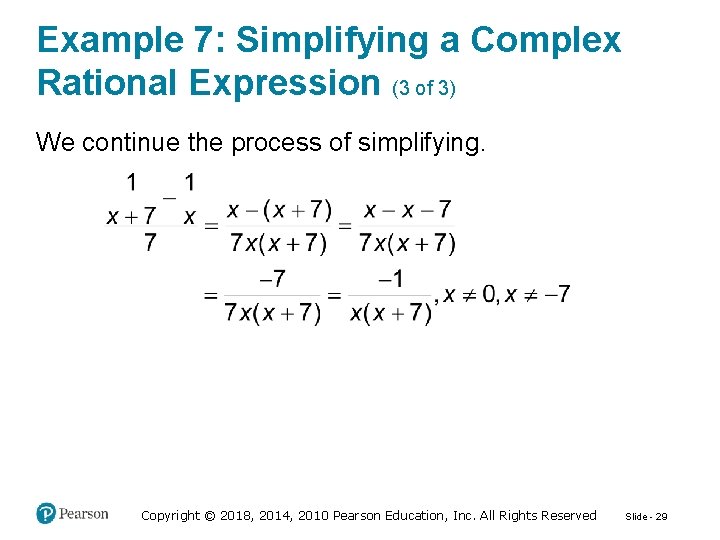 Example 7: Simplifying a Complex Rational Expression (3 of 3)

We continue the process of simplifying.

$\frac{\frac{1}{x+7}-\frac{1}{x}}{7}=\frac{x-(x+7)}{7x(x+7)}=\frac{x-x-7}{7x(x+7)}$

$=\frac{-7}{7x(x+7)}=\frac{-1}{x(x+7)}, x\neq 0, x\neq -7$

Pearson

Copyright © 2018, 2014, 2010 Pearson Education, Inc. All Rights Reserved

Slide - 29